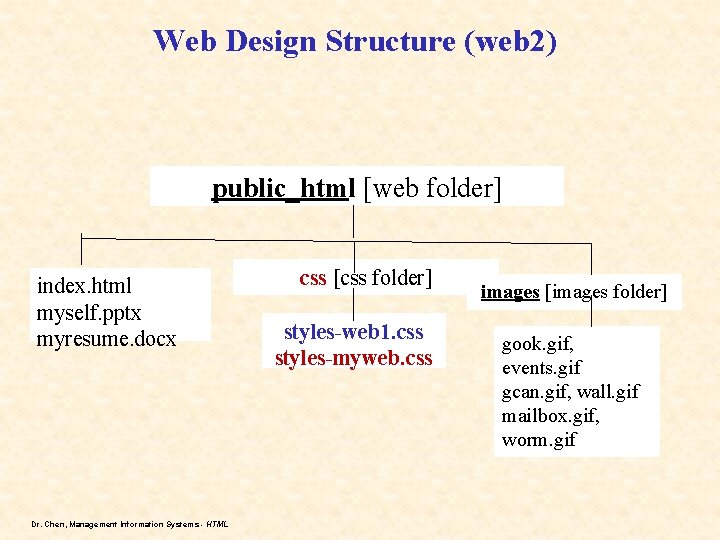 Web Design Structure (web2)

public_html [web folder]

index.html
myself.pptx
myresume.docx

css [css folder]

styles-web1.css
styles-myweb.css

images [images folder]

gook.gif,
events.gif
gcan.gif, wall.gif
mailbox.gif,
worm.gif

Dr. Chen, Management Information Systems - HTML